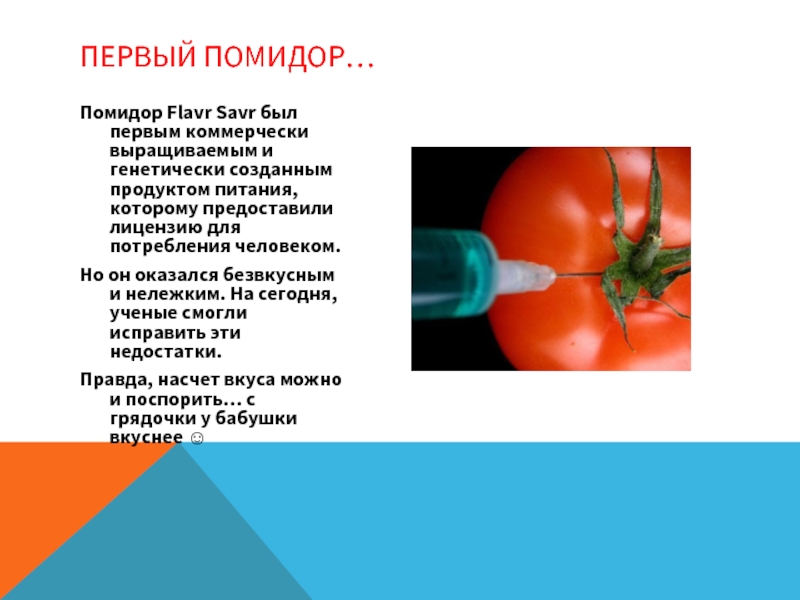 ПЕРВЫЙ ПОМИДОР…

Помидор Flavr Savr был первым коммерчески выращиваемым и генетически созданным продуктом питания, которому предоставили лицензию для потребления человеком.

Но он оказался безвкусным и нележким. На сегодня, ученые смогли исправить эти недостатки.

Правда, насчет вкуса можно и поспорить… с грядочки у бабушки вкуснее ☺